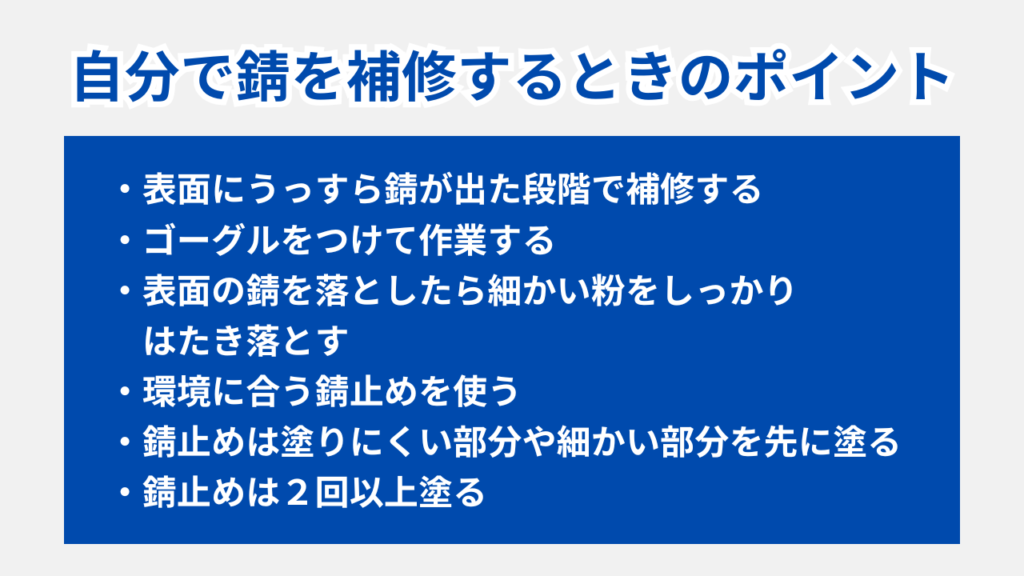 自分で錆を補修するときのポイント

・表面にうっすら錆が出た段階で補修する
・ゴーグルをつけて作業する
・表面の錆を落としたら細かい粉をしっかりはたき落とす
・環境に合う錆止めを使う
・錆止めは塗りにくい部分や細かい部分を先に塗る
・錆止めは２回以上塗る